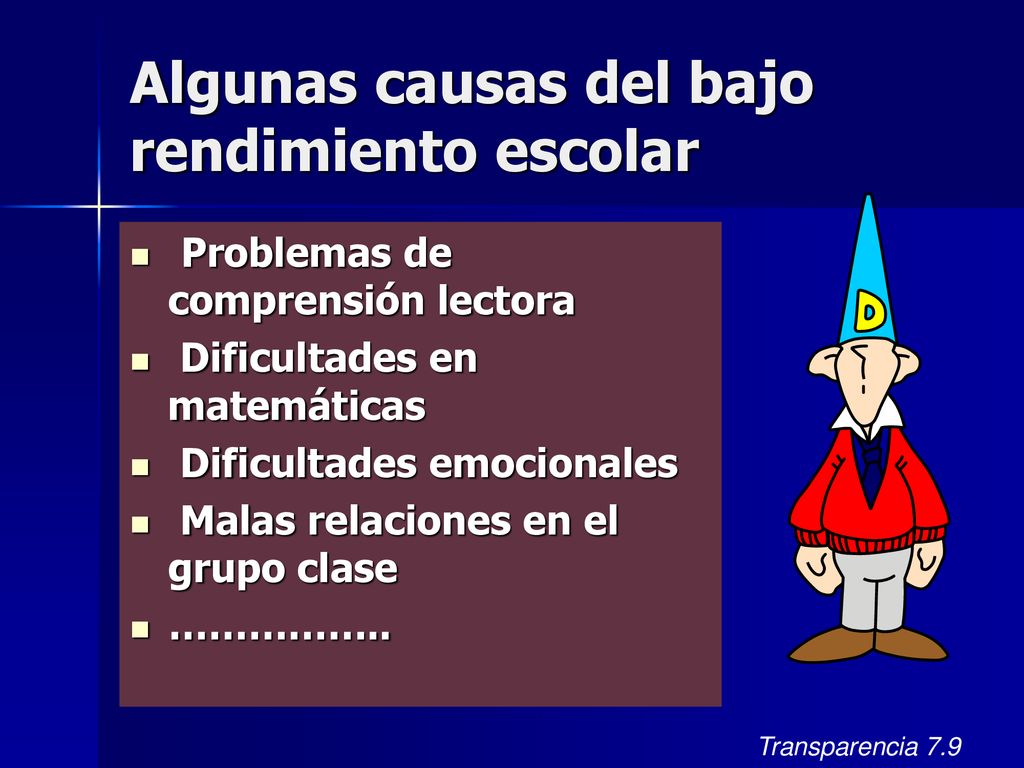 Algunas causas del bajo rendimiento escolar

- Problemas de comprensión lectora
- Dificultades en matemáticas
- Dificultades emocionales
- Malas relaciones en el grupo clase
- ……………..

D

Transparencia 7.9